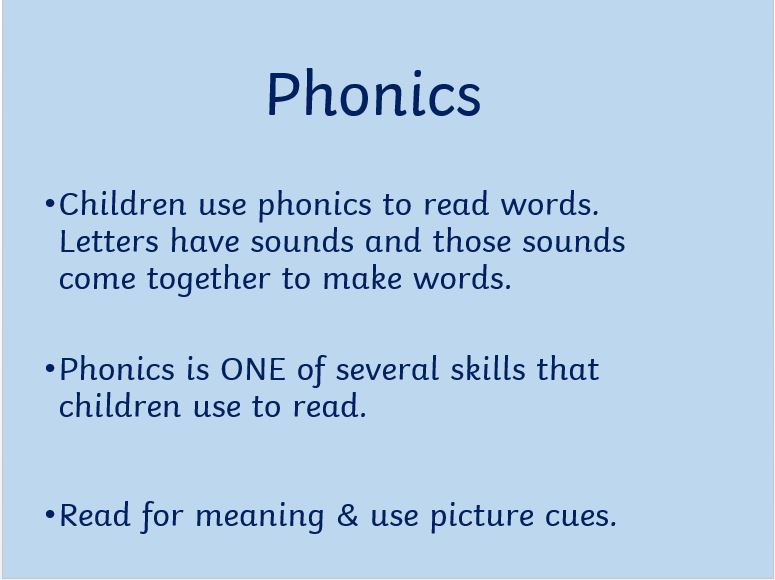 Phonics

•Children use phonics to read words. Letters have sounds and those sounds come together to make words.

•Phonics is ONE of several skills that children use to read.

•Read for meaning & use picture cues.